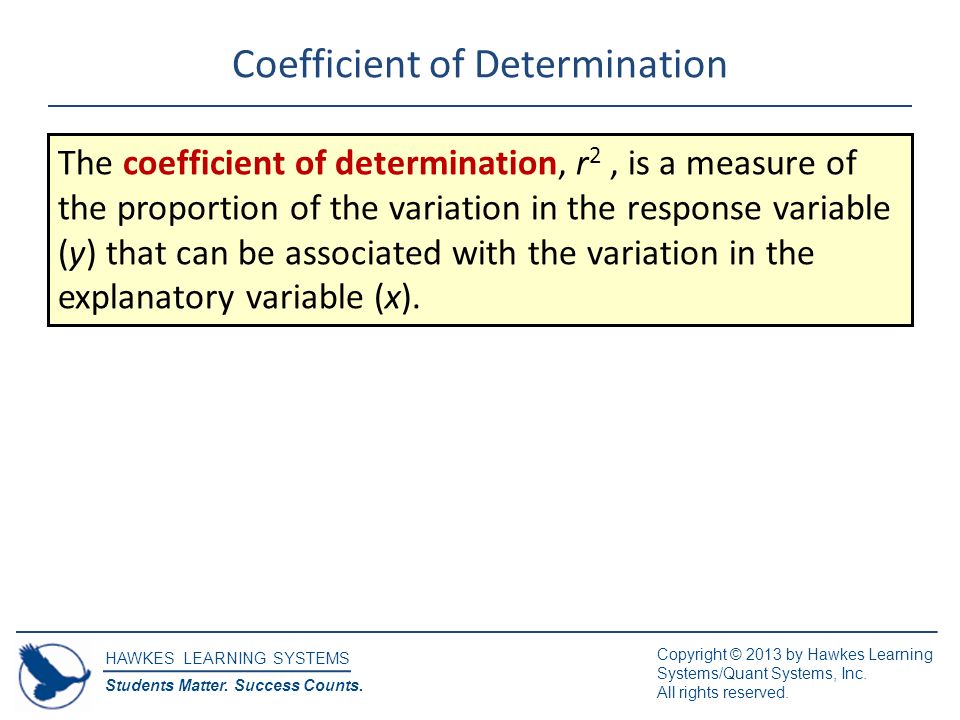 Coefficient of Determination

The coefficient of determination, $r^2$ , is a measure of the proportion of the variation in the response variable ($y$) that can be associated with the variation in the explanatory variable ($x$).

HAWKES LEARNING SYSTEMS
Students Matter. Success Counts.

Copyright © 2013 by Hawkes Learning Systems/Quant Systems, Inc.
All rights reserved.